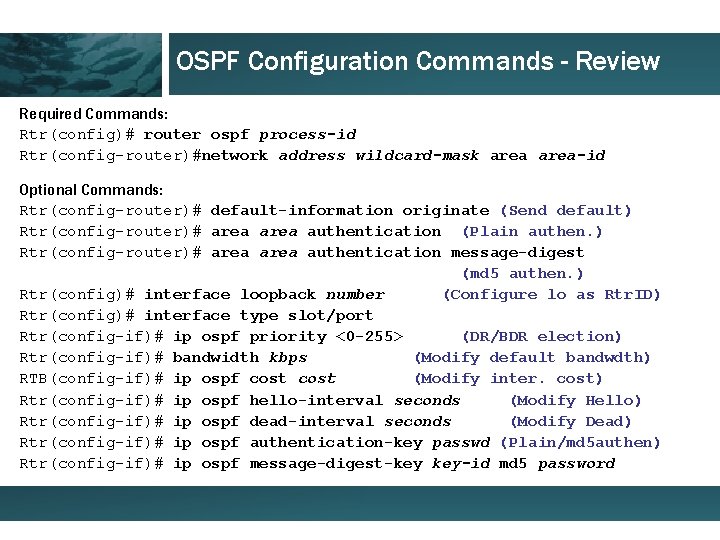 OSPF Configuration Commands - Review

Required Commands:
Rtr(config)# router ospf process-id
Rtr(config-router)#network address wildcard-mask area area-id

Optional Commands:
Rtr(config-router)# default-information originate (Send default)
Rtr(config-router)# area area authentication (Plain authen.)
Rtr(config-router)# area area authentication message-digest (md5 authen.)
Rtr(config)# interface loopback number (Configure lo as RtrID)
Rtr(config)# interface type slot/port
Rtr(config-if)# ip ospf priority <0-255> (DR/BDR election)
Rtr(config-if)# bandwidth kbps (Modify default bandwdth)
RTB(config-if)# ip ospf cost cost (Modify inter. cost)
Rtr(config-if)# ip ospf hello-interval seconds (Modify Hello)
Rtr(config-if)# ip ospf dead-interval seconds (Modify Dead)
Rtr(config-if)# ip ospf authentication-key passwd (Plain/md5authen)
Rtr(config-if)# ip ospf message-digest-key key-id md5 password